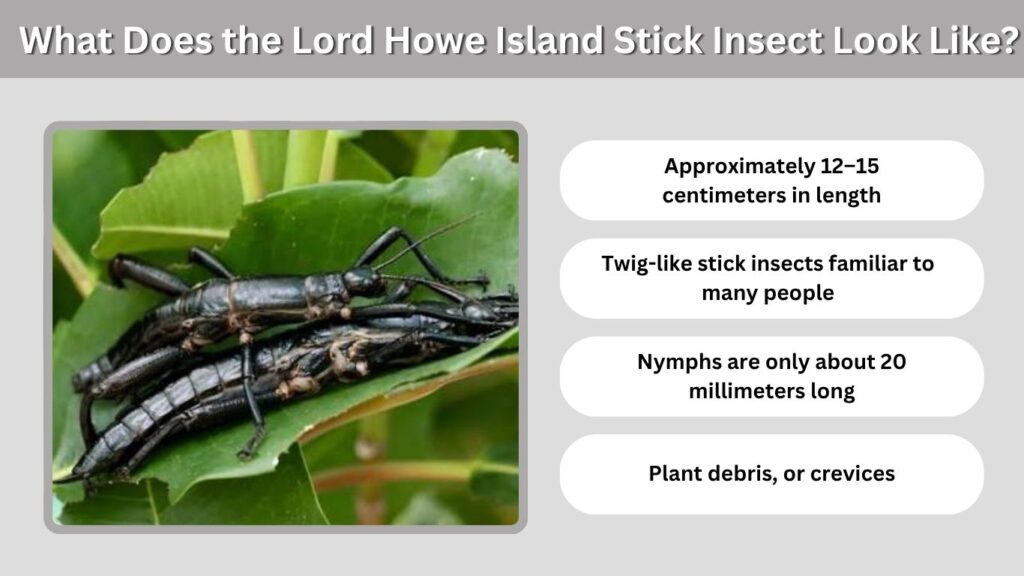 What Does the Lord Howe Island Stick Insect Look Like?

Approximately 12–15 centimeters in length

Twig-like stick insects familiar to many people

Nymphs are only about 20 millimeters long

Plant debris, or crevices